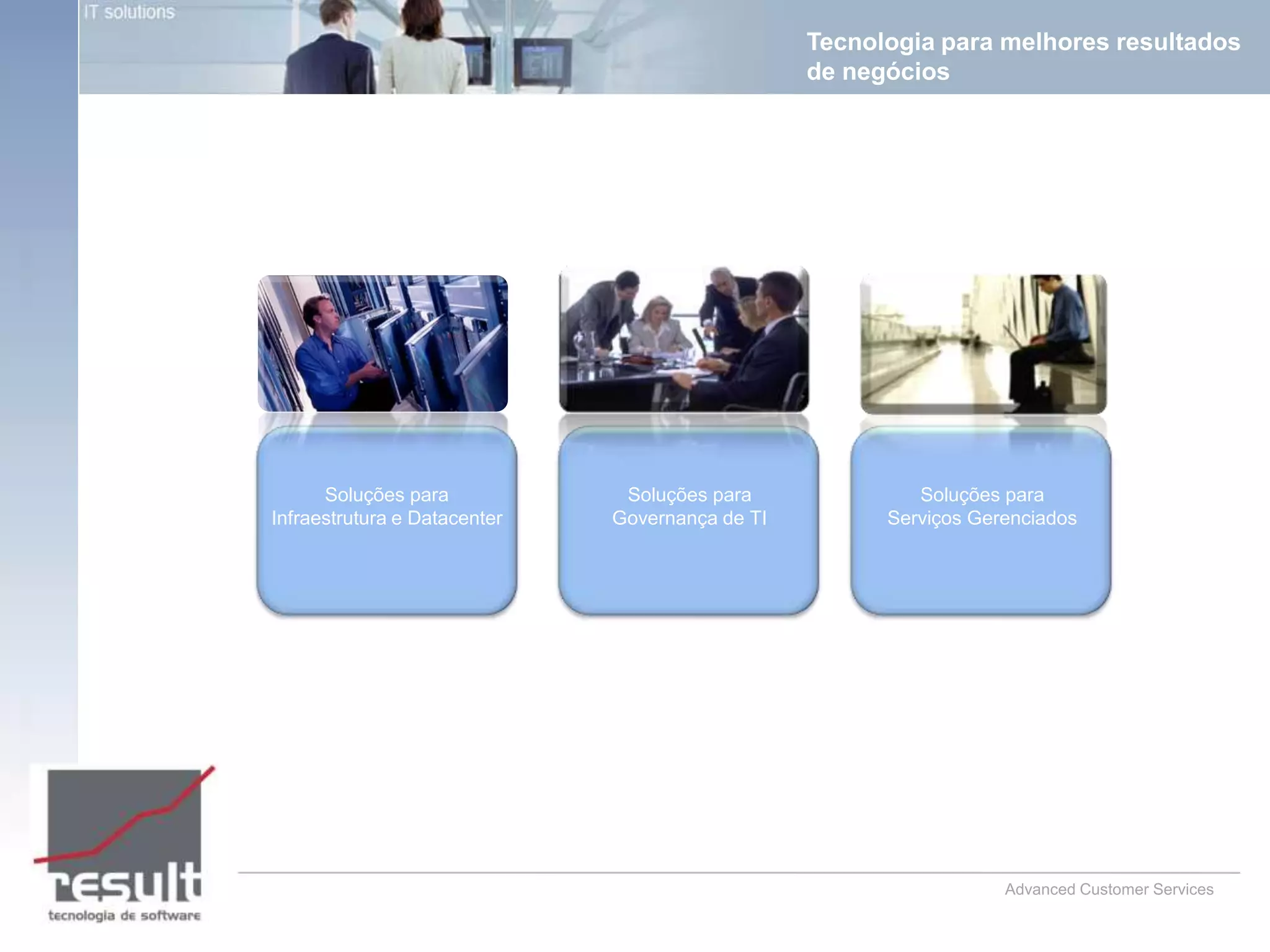 IT solutions

Tecnologia para melhores resultados de negócios

Soluções para Infraestrutura e Datacenter

Soluções para Governança de TI

Soluções para Serviços Gerenciados

result
tecnologia de software

Advanced Customer Services